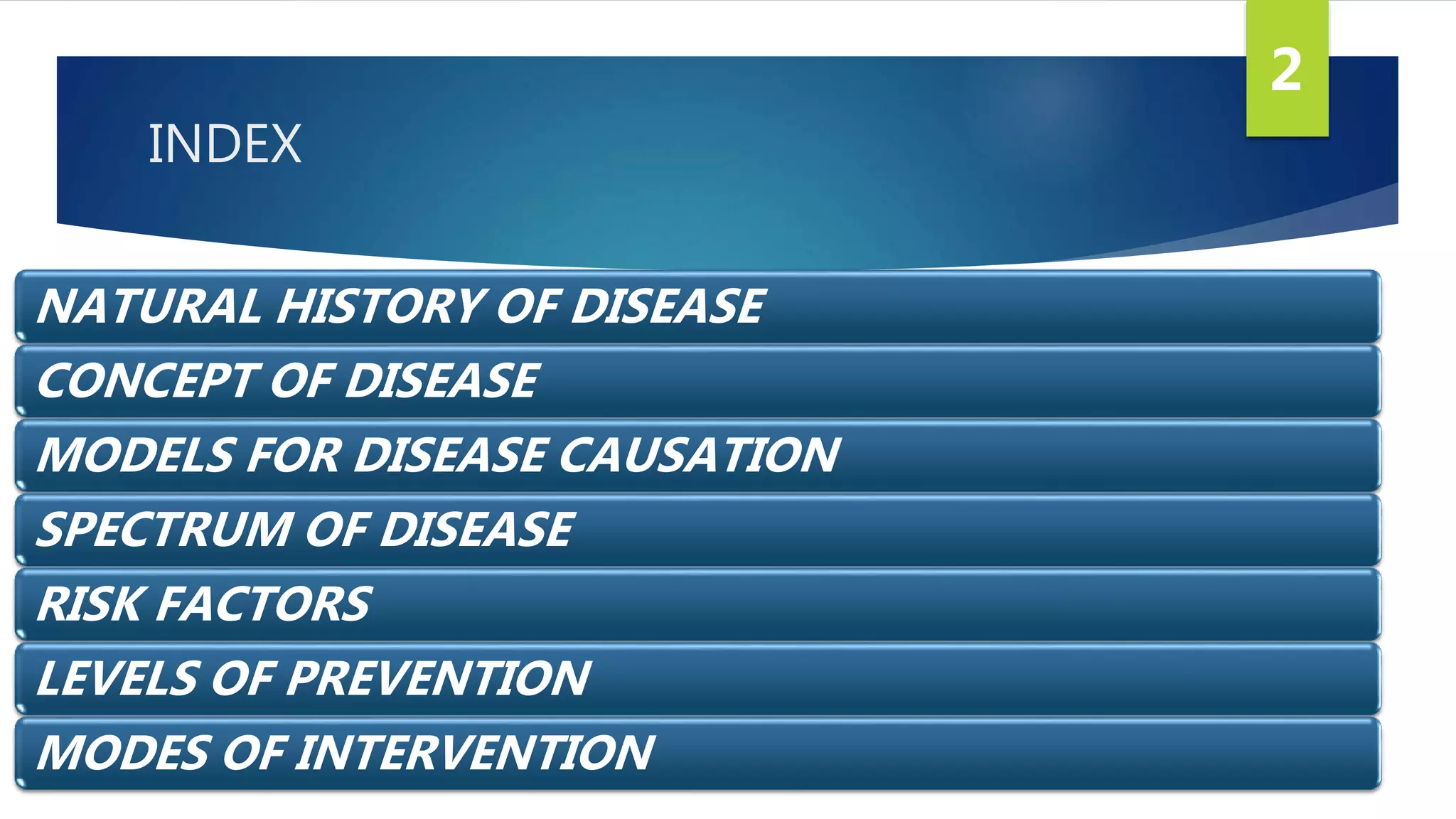 2

INDEX

NATURAL HISTORY OF DISEASE

CONCEPT OF DISEASE

MODELS FOR DISEASE CAUSATION

SPECTRUM OF DISEASE

RISK FACTORS

LEVELS OF PREVENTION

MODES OF INTERVENTION